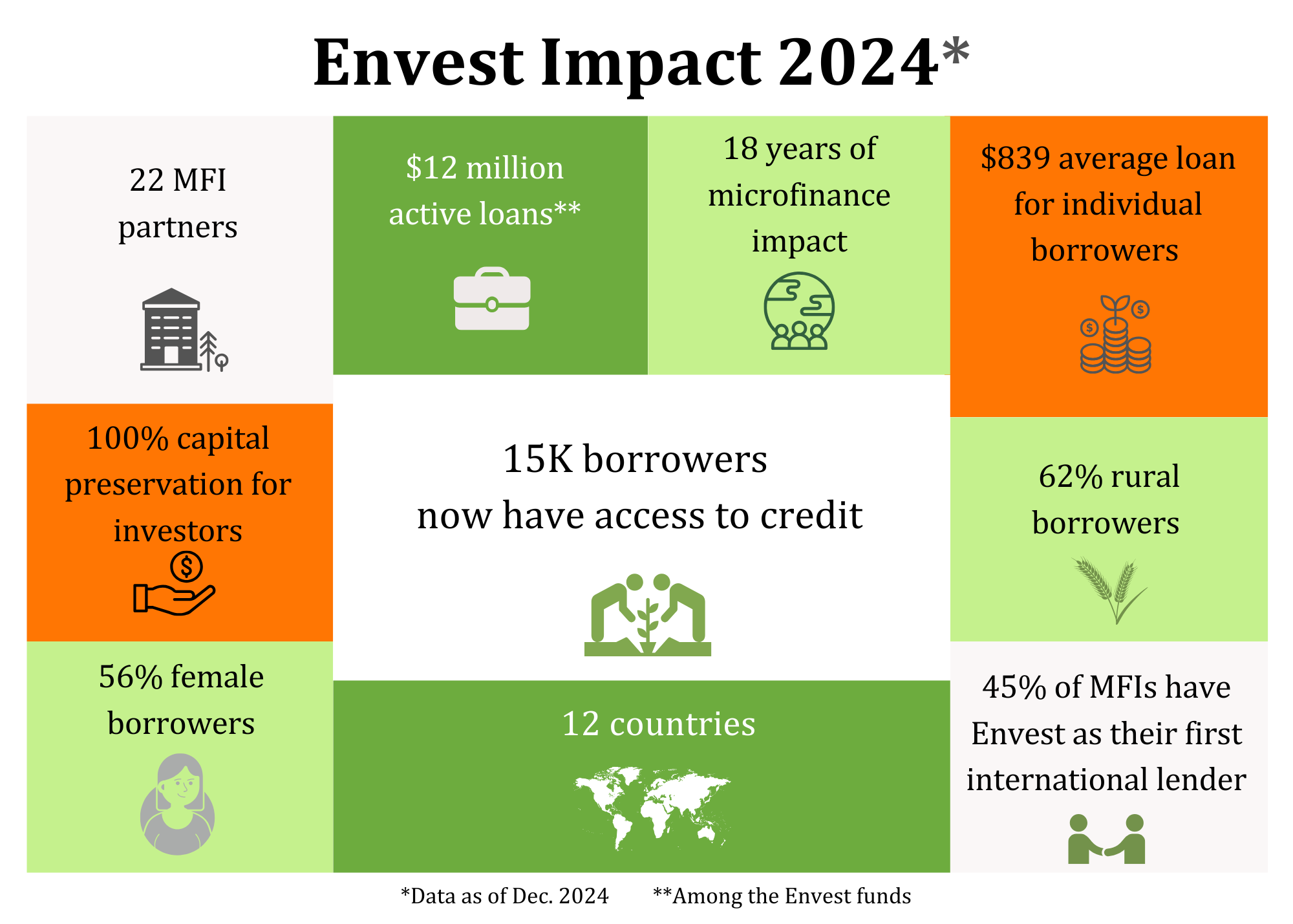 Envest Impact 2024*

22 MFI partners

$12 million active loans**

18 years of microfinance impact

$839 average loan for individual borrowers

100% capital preservation for investors

15K borrowers now have access to credit

62% rural borrowers

56% female borrowers

12 countries

45% of MFIs have Envest as their first international lender

*Data as of Dec. 2024 **Among the Envest funds